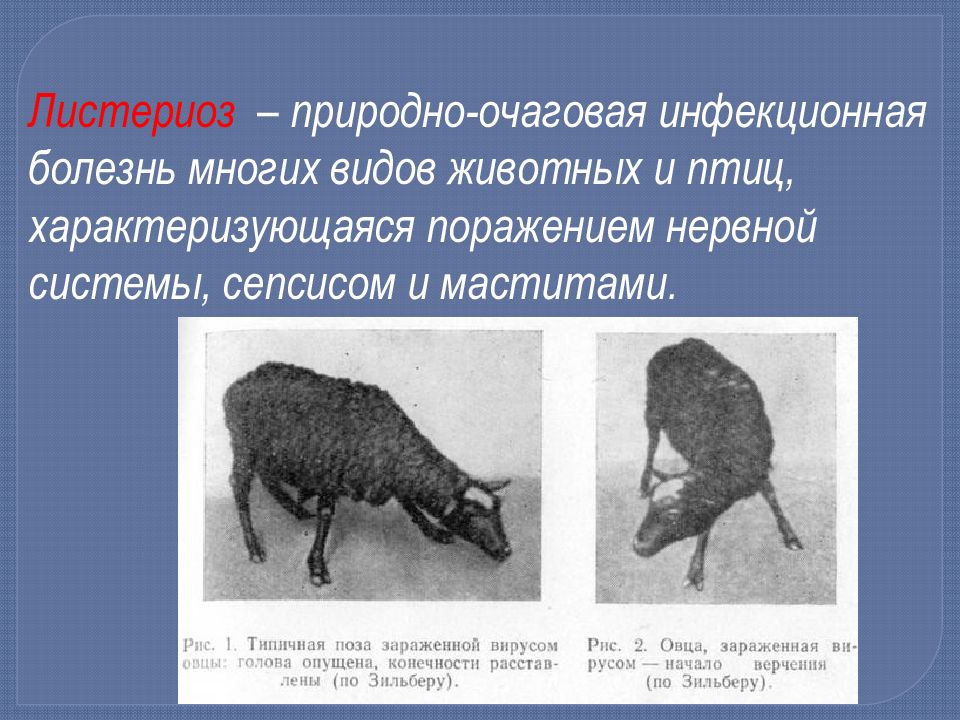 Листериоз – природно-очаговая инфекционная болезнь многих видов животных и птиц, характеризующаяся поражением нервной системы, сепсисом и маститами.

Рис. 1. Типичная поза зараженной вирусом овцы: голова опущена, конечности расставлены (по Зильберу).

Рис. 2. Овца, зараженная вирусом — начало верчения (по Зильберу).